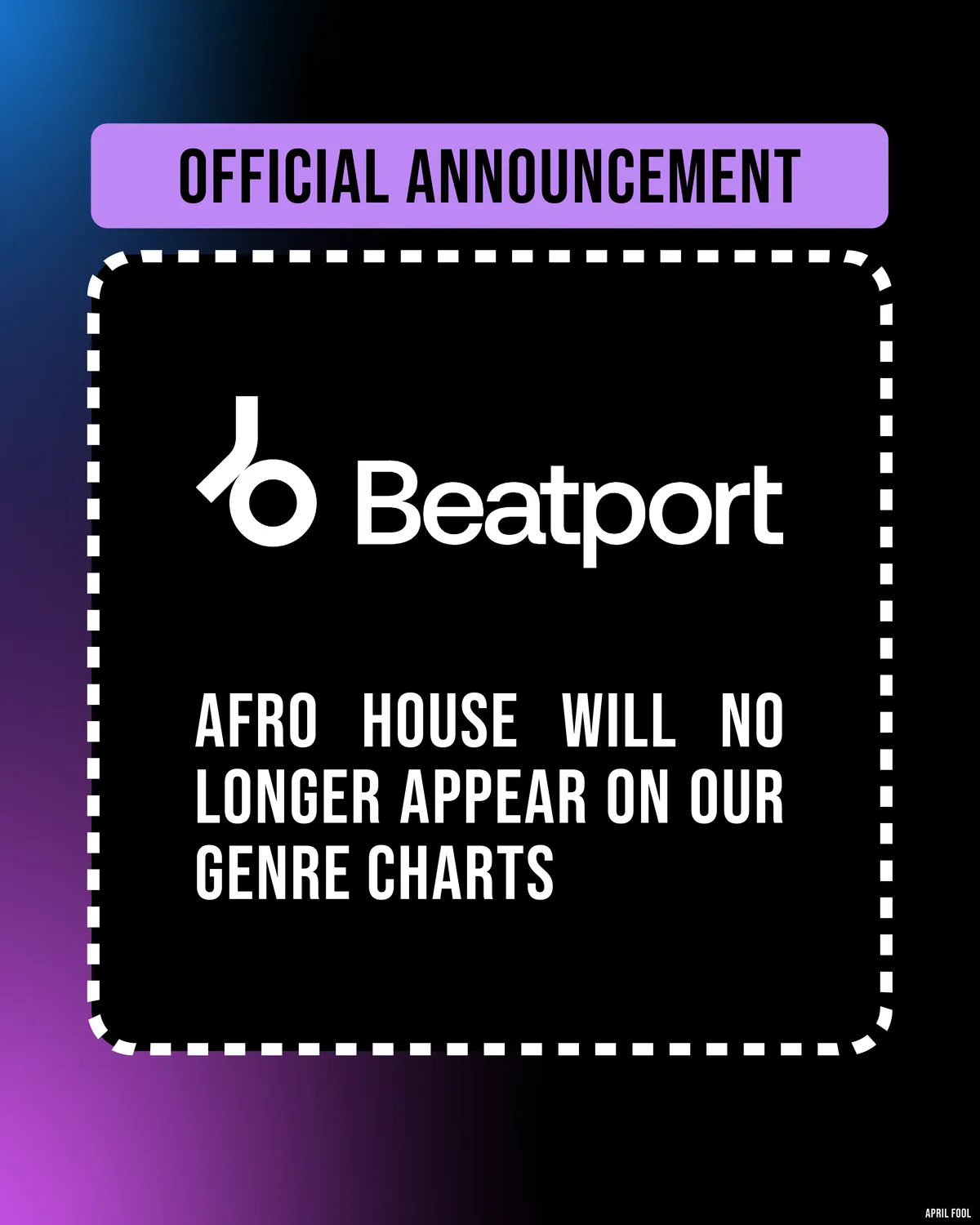 OFFICIAL ANNOUNCEMENT

Beatport

AFRO HOUSE WILL NO LONGER APPEAR ON OUR GENRE CHARTS

APRIL FOOL